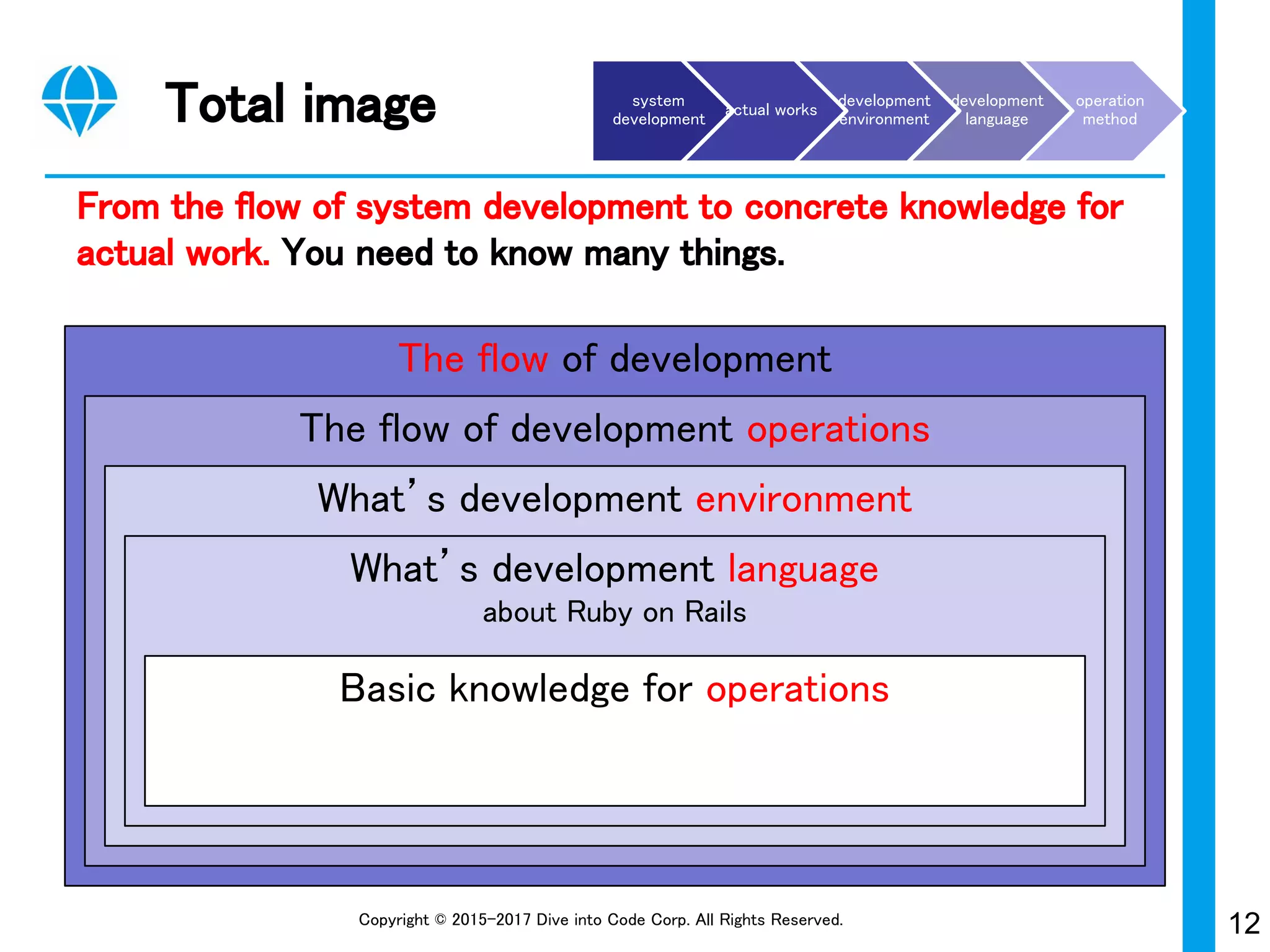 Total image

system development

actual works

development environment

development language

operation method

From the flow of system development to concrete knowledge for actual work. You need to know many things.

The flow of development

The flow of development operations

What's development environment

What's development language

about Ruby on Rails

Basic knowledge for operations

Copyright © 2015-2017 Dive into Code Corp. All Rights Reserved.

12